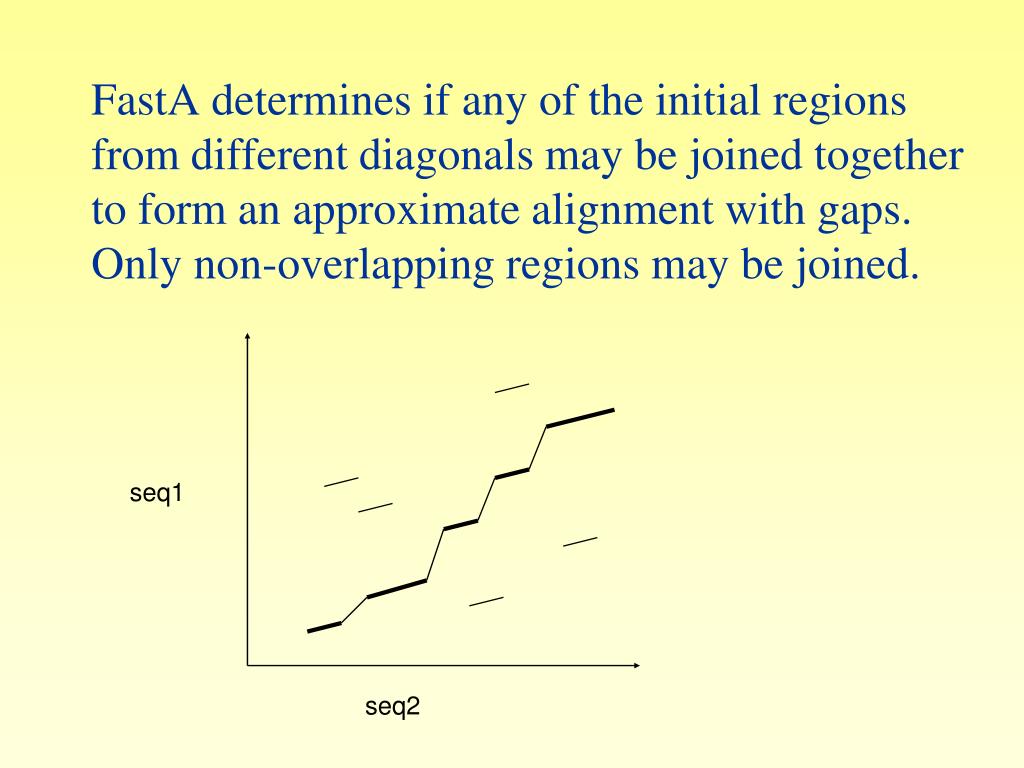 FastA determines if any of the initial regions from different diagonals may be joined together to form an approximate alignment with gaps. Only non-overlapping regions may be joined.

seq1

seq2